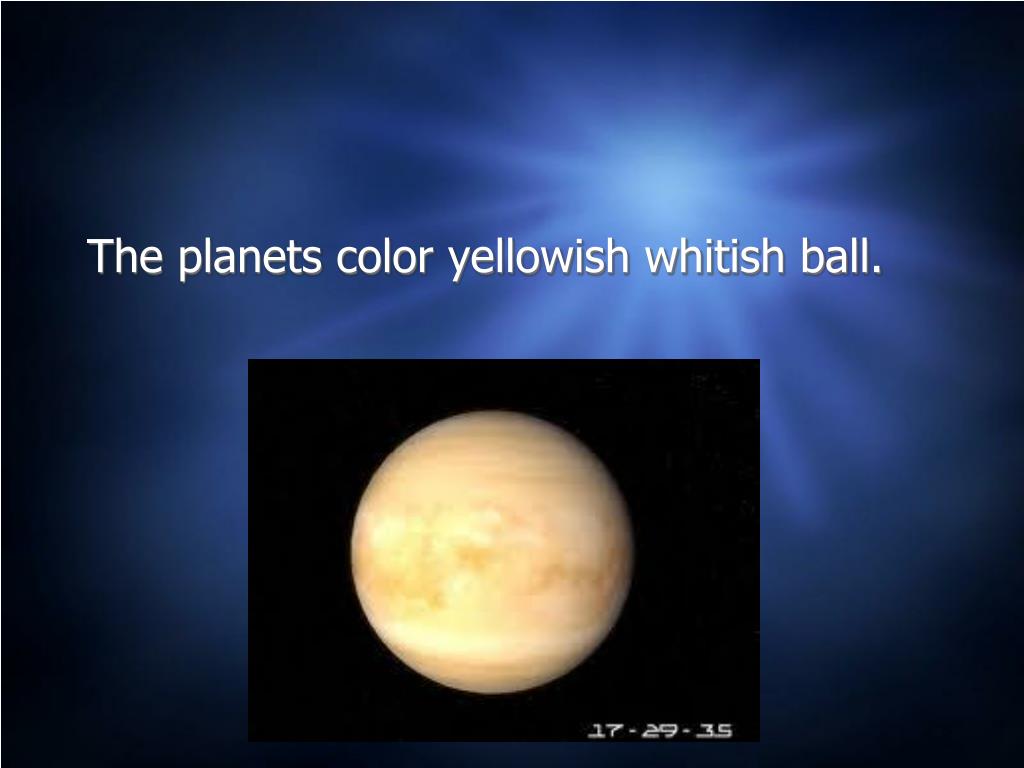 The planets color yellowish whitish ball.

17-29-35